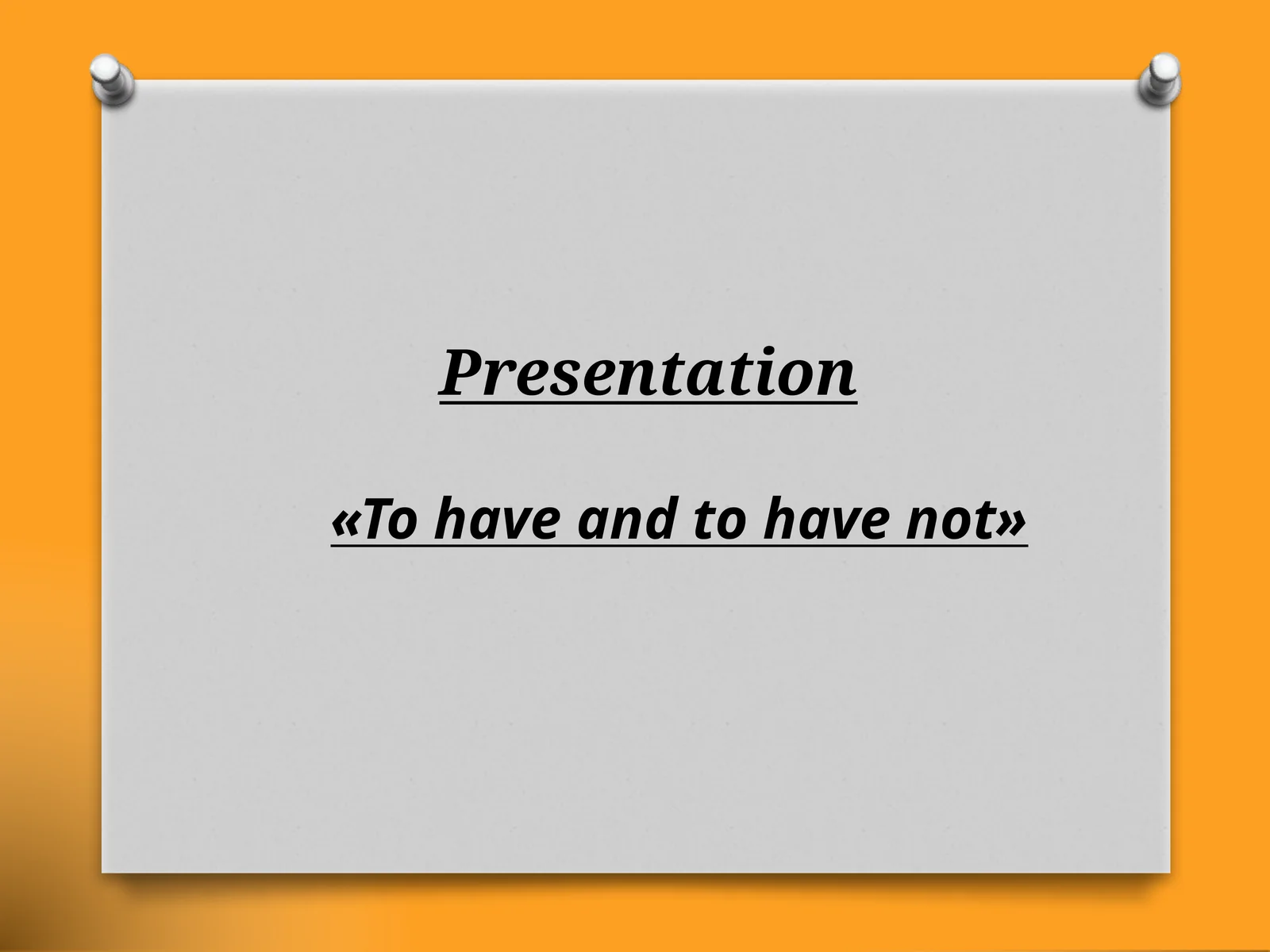 Presentation

«To have and to have not»